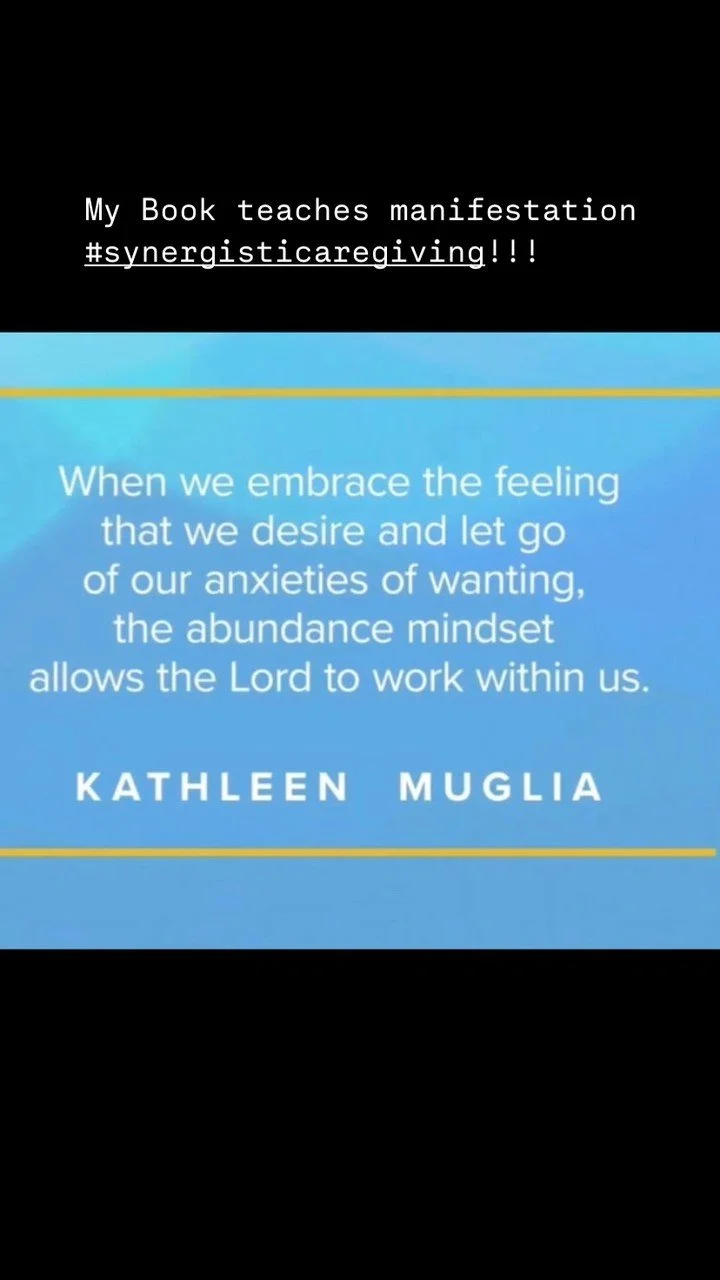 My Book teaches manifestation #synergisticaregiving!!!

When we embrace the feeling that we desire and let go of our anxieties of wanting, the abundance mindset allows the Lord to work within us.

KATHLEEN MUGLIA